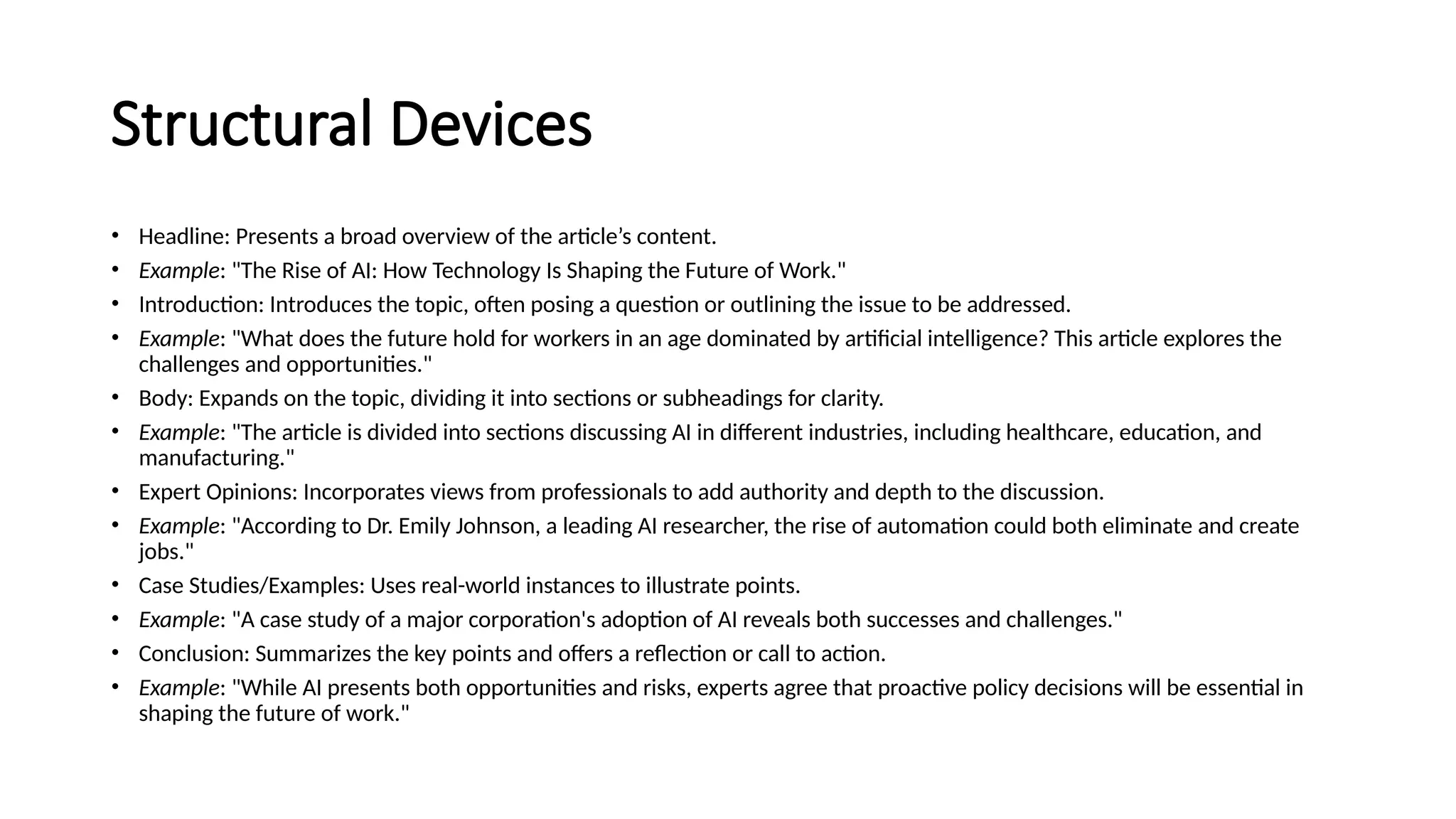 Structural Devices

• Headline: Presents a broad overview of the article’s content.
• Example: "The Rise of AI: How Technology Is Shaping the Future of Work."
• Introduction: Introduces the topic, often posing a question or outlining the issue to be addressed.
• Example: "What does the future hold for workers in an age dominated by artificial intelligence? This article explores the challenges and opportunities."
• Body: Expands on the topic, dividing it into sections or subheadings for clarity.
• Example: "The article is divided into sections discussing AI in different industries, including healthcare, education, and manufacturing."
• Expert Opinions: Incorporates views from professionals to add authority and depth to the discussion.
• Example: "According to Dr. Emily Johnson, a leading AI researcher, the rise of automation could both eliminate and create jobs."
• Case Studies/Examples: Uses real-world instances to illustrate points.
• Example: "A case study of a major corporation's adoption of AI reveals both successes and challenges."
• Conclusion: Summarizes the key points and offers a reflection or call to action.
• Example: "While AI presents both opportunities and risks, experts agree that proactive policy decisions will be essential in shaping the future of work."